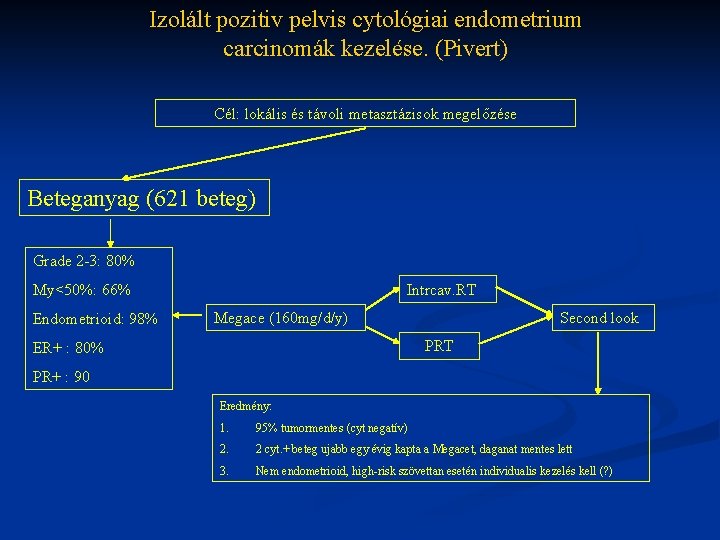 Izolált pozitiv pelvis cytológiai endometrium carcinomák kezelése. (Pivert)

Cél: lokális és távoli metasztázisok megelőzése

Beteganyag (621 beteg)

Grade 2-3: 80%

My<50%: 66%

Endometrioid: 98%

ER+ : 80%

PR+ : 90

Megace (160mg/d/y)

Intrcav.RT

PRT

Second look

Eredmény:

1. 95% tumormentes (cyt negatív)

2. 2 cyt.+beteg ujabb egy évig kapta a Megacet, daganat mentes lett

3. Nem endometrioid, high-risk szövettan esetén individualis kezelés kell (?)